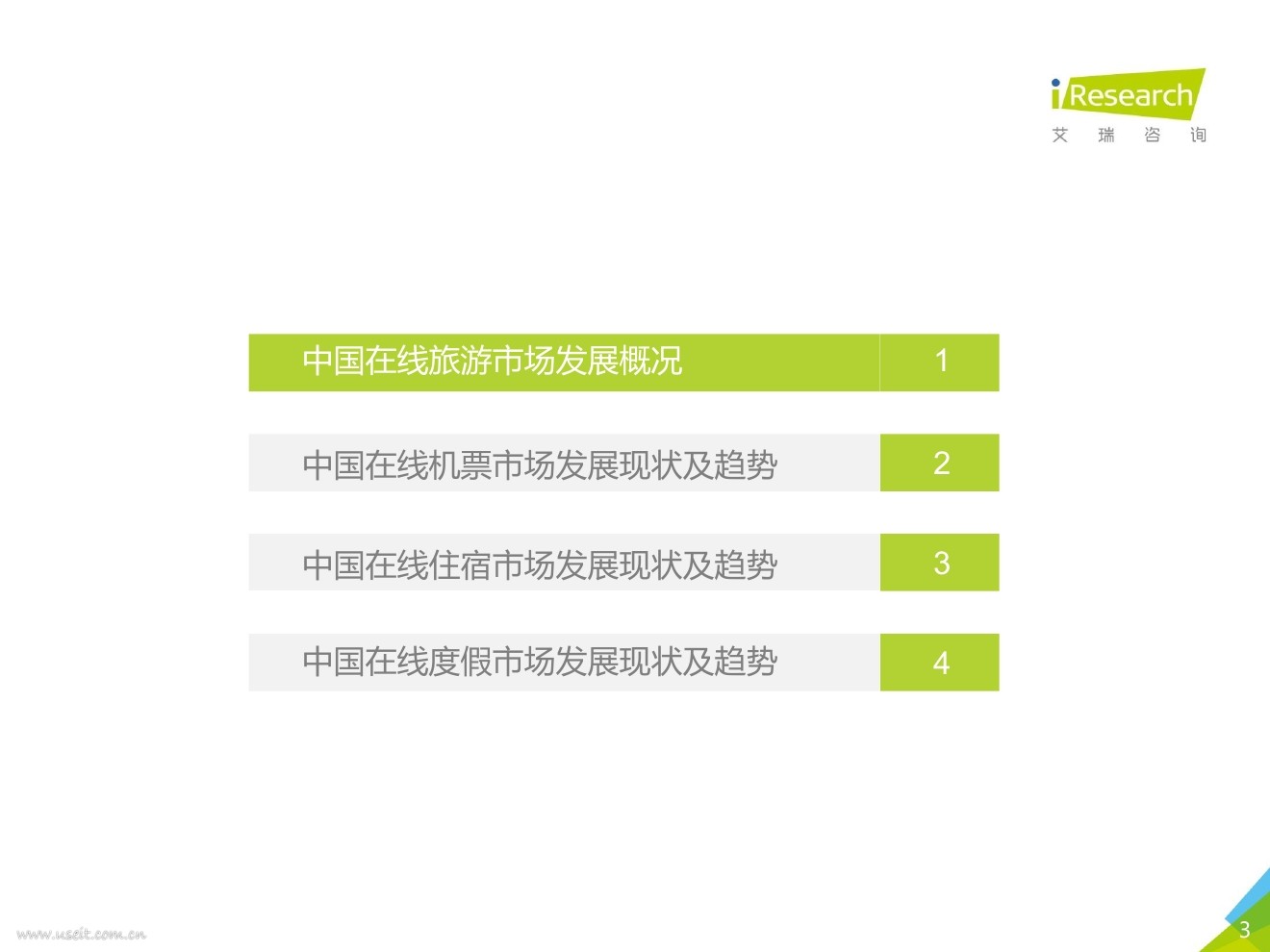 iResearch
艾 瑞 咨 询

中国在线旅游市场发展概况 1

中国在线机票市场发展现状及趋势 2

中国在线住宿市场发展现状及趋势 3

中国在线度假市场发展现状及趋势 4

www.useit.com.cn

3